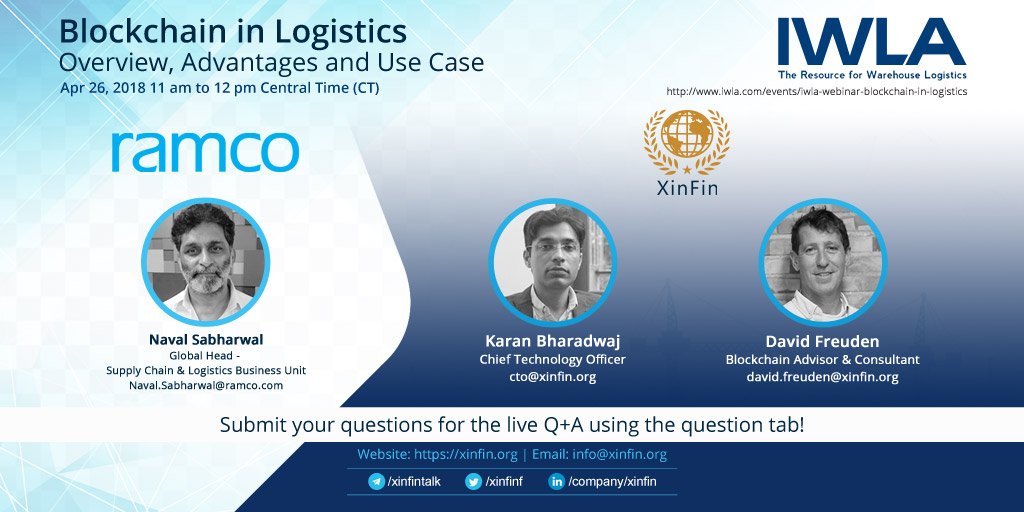 Blockchain in Logistics
Overview, Advantages and Use Case
Apr 26, 2018 11 am to 12 pm Central Time (CT)

IWLA
The Resource for Warehouse Logistics
http://www.iwla.com/events/iwla-webinar-blockchain-in-logistics

ramco

XinFin

Naval Sabharwal
Global Head -
Supply Chain & Logistics Business Unit
Naval.Sabharwal@ramco.com

Karan Bharadwaj
Chief Technology Officer
cto@xinfin.org

David Freuden
Blockchain Advisor & Consultant
david.freuden@xinfin.org

Submit your questions for the live Q+A using the question tab!

Website: https://xinfin.org | Email: info@xinfin.org

/xinfintalk /xinfinf /company/xinfin